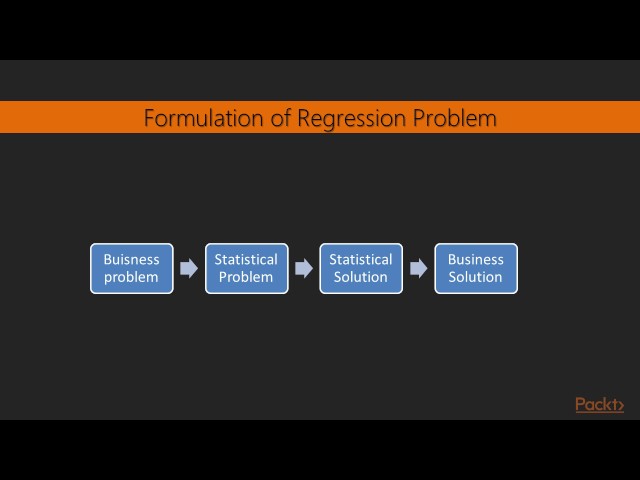 Formulation of Regression Problem

Buisness problem

Statistical Problem

Statistical Solution

Business Solution

Packt>